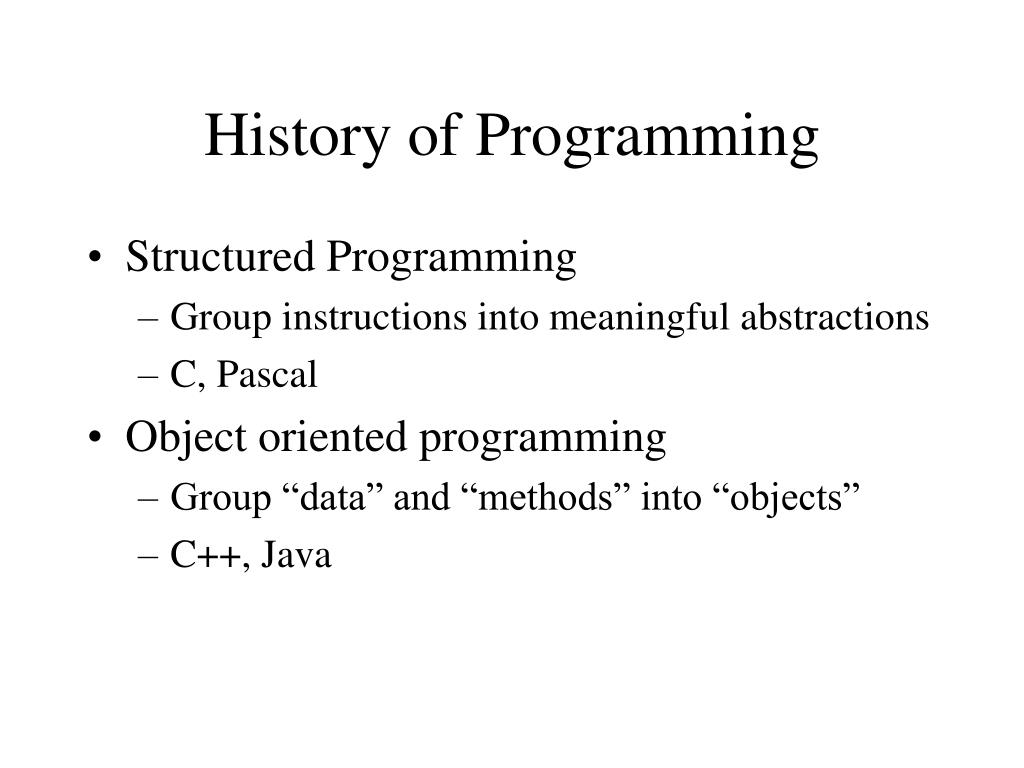 History of Programming

• Structured Programming
– Group instructions into meaningful abstractions
– C, Pascal
• Object oriented programming
– Group “data” and “methods” into “objects”
– C++, Java